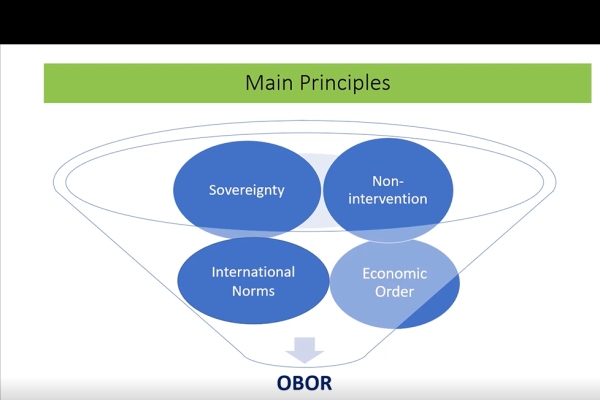 Main Principles

Sovereignty

Non-intervention

International Norms

Economic Order

OBOR